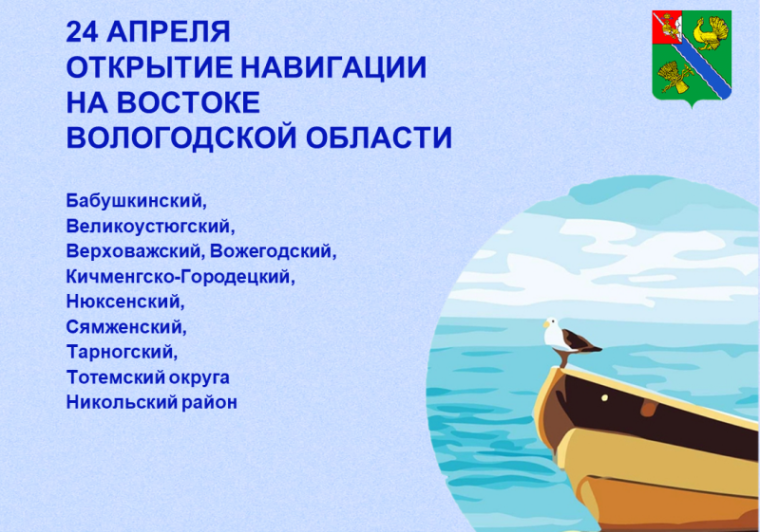 24 АПРЕЛЯ
ОТКРЫТИЕ НАВИГАЦИИ
НА ВОСТОКЕ
ВОЛОГОДСКОЙ ОБЛАСТИ

Бабушкинский,
Великоустюгский,
Верховажский, Вожегодский,
Кичменгско-Городецкий,
Нюксенский,
Сямженский,
Тарногский,
Тотемский округа
Никольский район